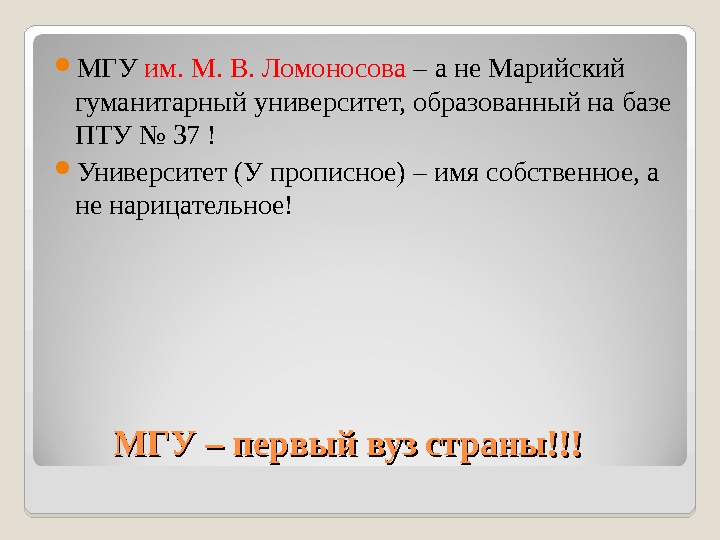 МГУ им. М. В. Ломоносова – а не Марийский гуманитарный университет, образованный на базе ПТУ № 37 !

Университет (У прописное) – имя собственное, а не нарицательное!

МГУ – первый вуз страны!!!